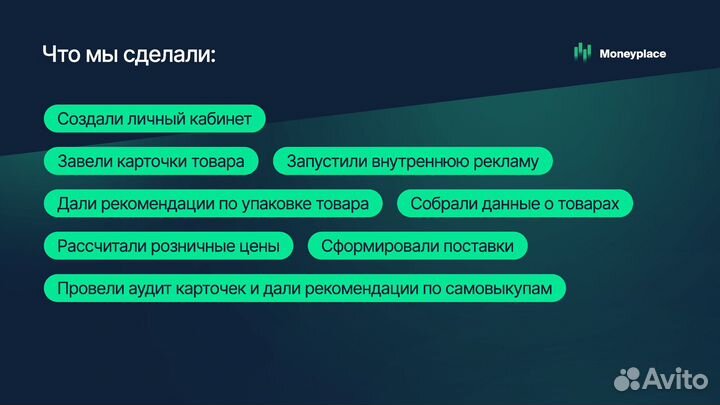 Что мы сделали:

Moneyplace

Создали личный кабинет

Завели карточки товара

Запустили внутреннюю рекламу

Дали рекомендации по упаковке товара

Собрали данные о товарах

Рассчитали розничные цены

Сформировали поставки

Провели аудит карточек и дали рекомендации по самовыкупам

Avito